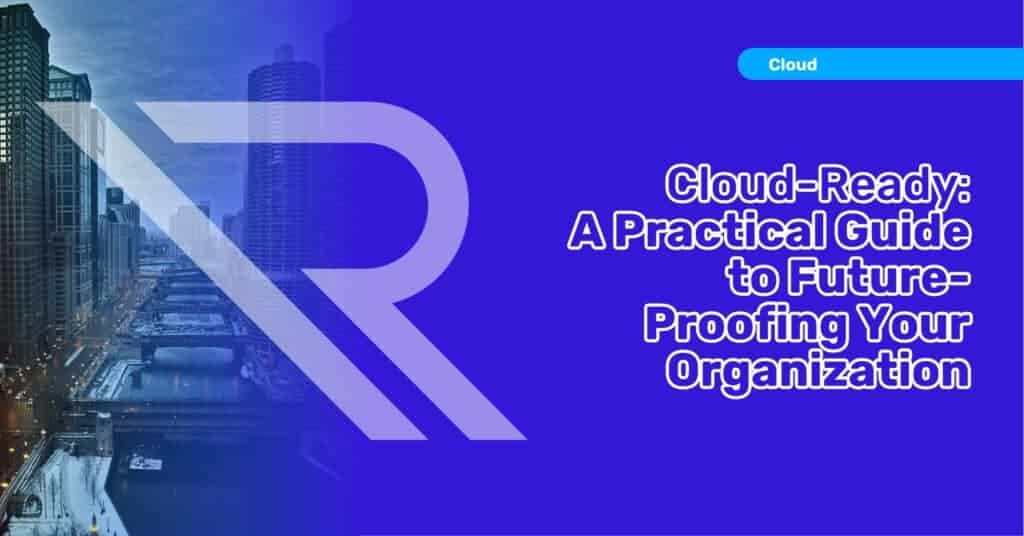 Cloud

Cloud-Ready: A Practical Guide to Future-Proofing Your Organization